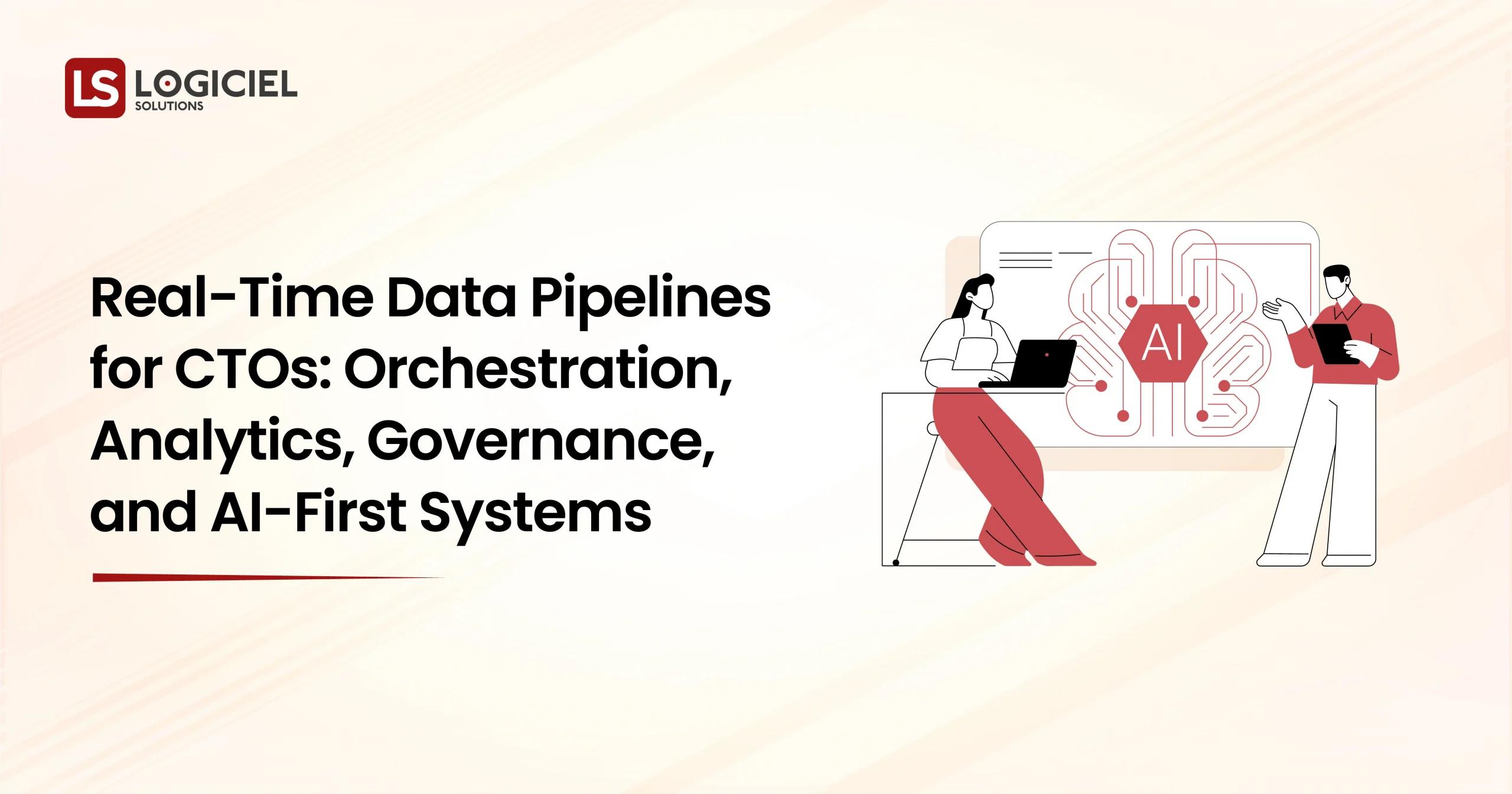 LS LOGICIEL SOLUTIONS

Real-Time Data Pipelines for CTOs: Orchestration, Analytics, Governance, and AI-First Systems

AI